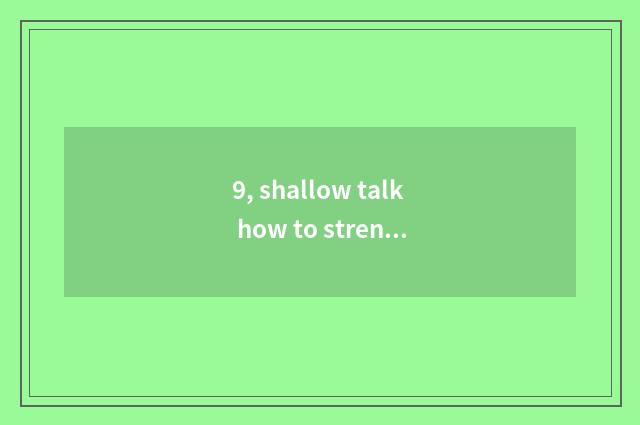 9, shallow talk
how to stren...